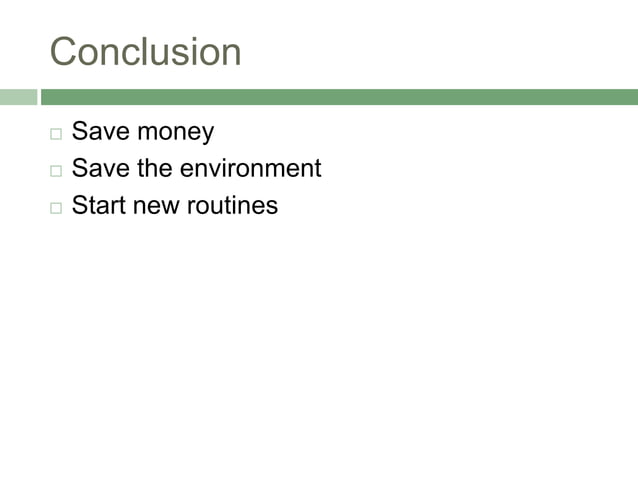 Conclusion

□ Save money
□ Save the environment
□ Start new routines